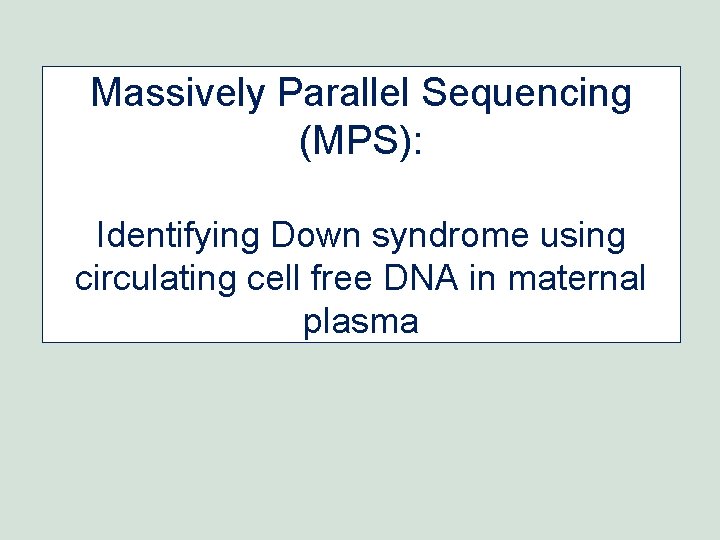 Massively Parallel Sequencing (MPS):

Identifying Down syndrome using circulating cell free DNA in maternal plasma